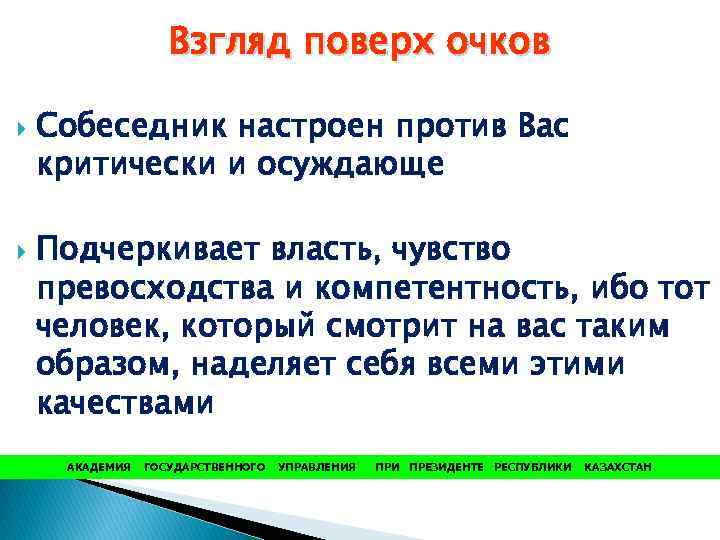 Взгляд поверх очков

Собеседник настроен против Вас критически и осуждающе

Подчеркивает власть, чувство превосходства и компетентность, ибо тот человек, который смотрит на вас таким образом, наделяет себя всеми этими качествами

АКАДЕМИЯ ГОСУДАРСТВЕННОГО УПРАВЛЕНИЯ ПРИ ПРЕЗИДЕНТЕ РЕСПУБЛИКИ КАЗАХСТАН